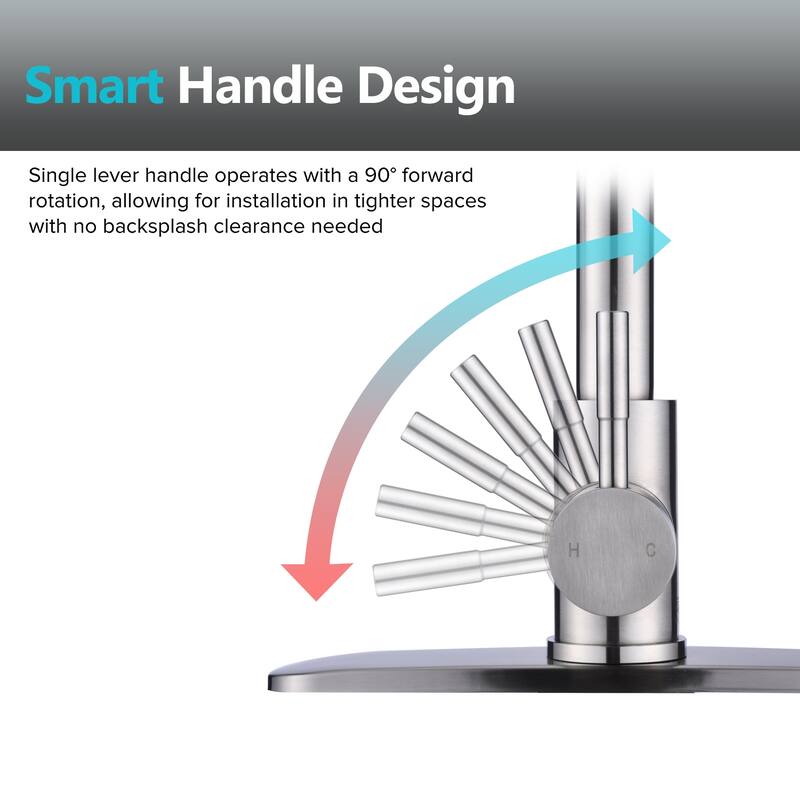 Smart Handle Design

Single lever handle operates with a 90° forward rotation, allowing for installation in tighter spaces with no backsplash clearance needed

H C